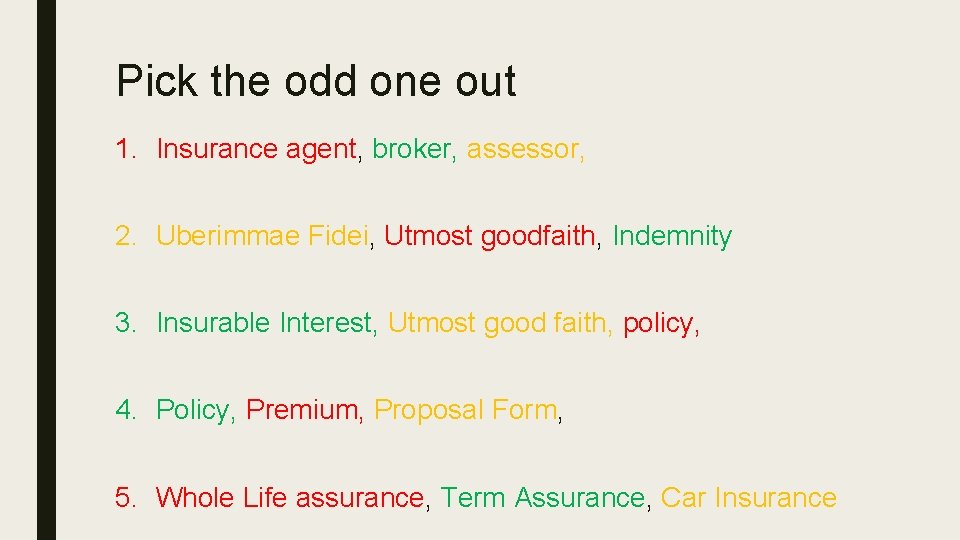 Pick the odd one out

1. Insurance agent, broker, assessor,

2. Uberimmae Fidei, Utmost goodfaith, Indemnity

3. Insurable Interest, Utmost good faith, policy,

4. Policy, Premium, Proposal Form,

5. Whole Life assurance, Term Assurance, Car Insurance